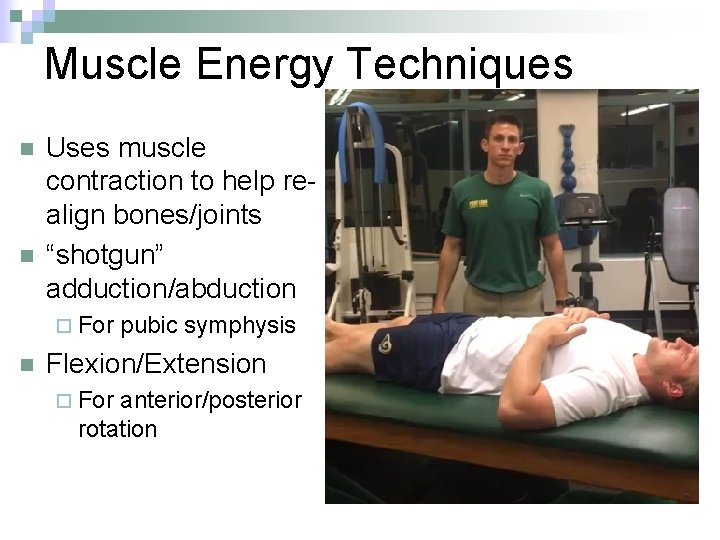 Muscle Energy Techniques

Uses muscle contraction to help re-align bones/joints

"shotgun" adduction/abduction

For pubic symphysis

Flexion/Extension

For anterior/posterior rotation